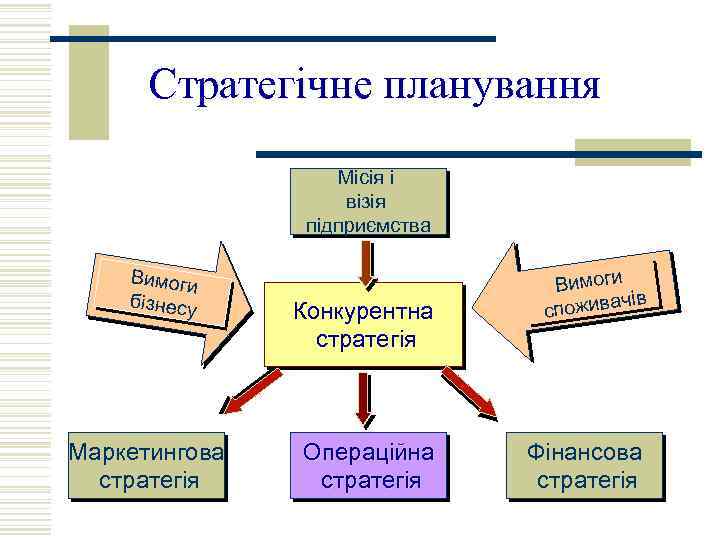 Стратегічне планування

Місія і візія підприємства

Вимоги бізнесу

Конкурентна стратегія

Вимоги споживачів

Маркетингова стратегія

Операційна стратегія

Фінансова стратегія